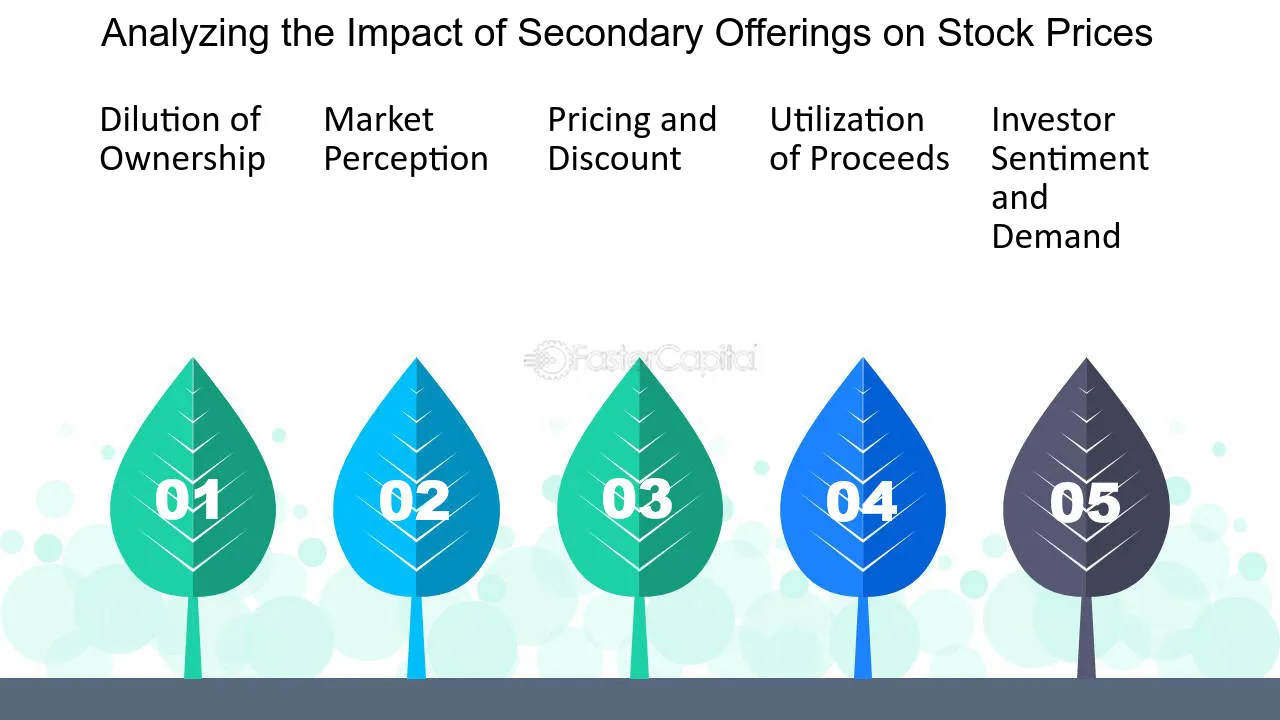 Analyzing the Impact of Secondary Offerings on Stock Prices

Dilution of Ownership

Market Perception

Pricing and Discount

Utilization of Proceeds

Investor Sentiment and Demand

FasterCapital

01

02

03

04

05